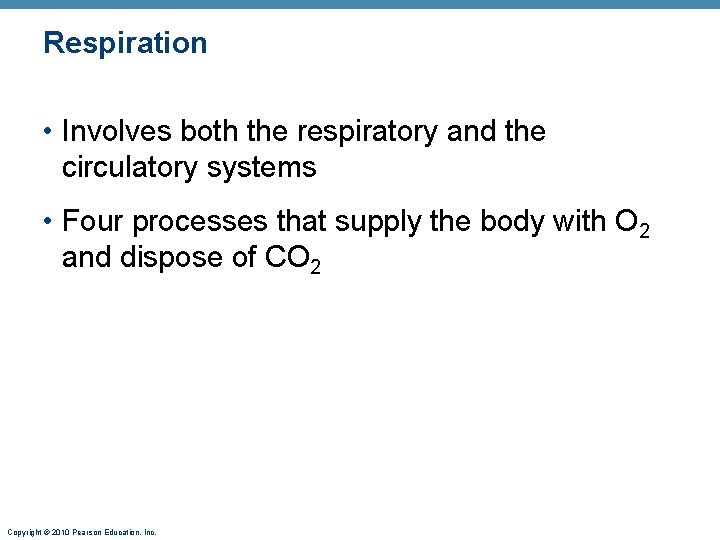 Respiration

• Involves both the respiratory and the circulatory systems

• Four processes that supply the body with $O_2$ and dispose of $CO_2$

Copyright © 2010 Pearson Education, Inc.